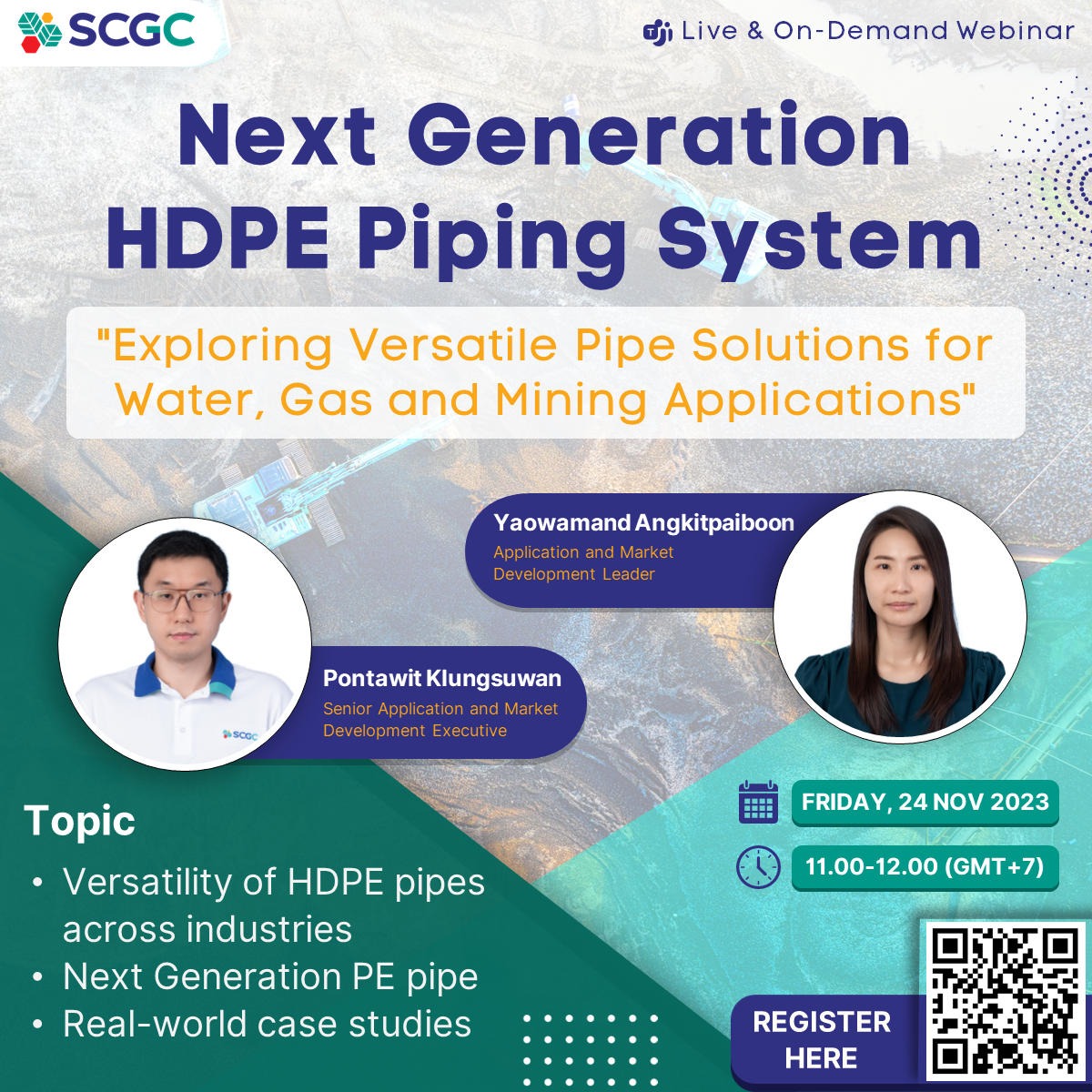 SCGC

Live & On-Demand Webinar

Next Generation HDPE Piping System

"Exploring Versatile Pipe Solutions for Water, Gas and Mining Applications"

Yaowamand Angkitpaiboon
Application and Market Development Leader

SCGC

Pontawit Klungsuwan
Senior Application and Market Development Executive

Topic
• Versatility of HDPE pipes across industries
• Next Generation PE pipe
• Real-world case studies

FRIDAY, 24 NOV 2023

11.00-12.00 (GMT+7)

REGISTER HERE